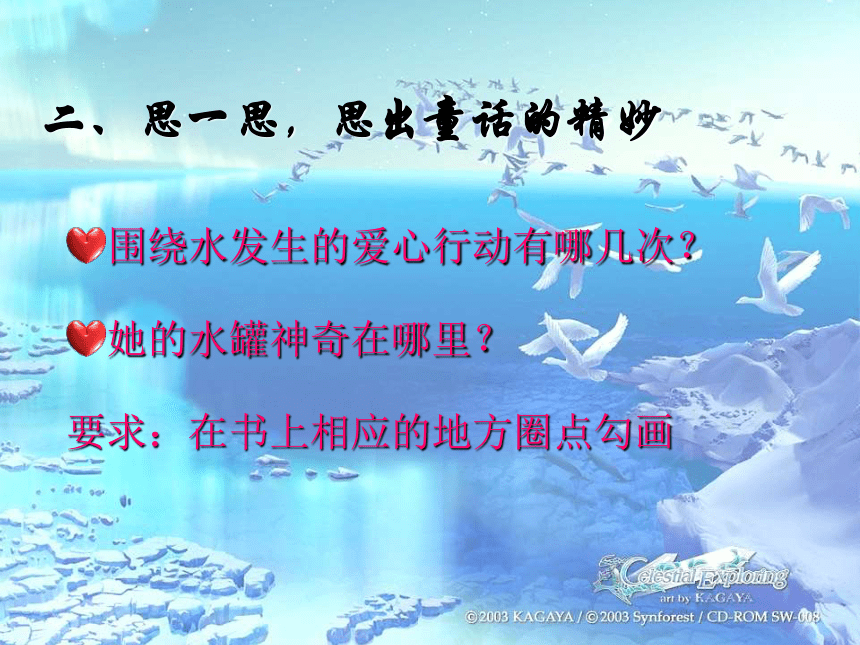 二、思一思，思出童话的精妙

围绕水发生的爱心行动有哪几次？

她的水罐神奇在哪里？

要求：在书上相应的地方圈点勾画

Celestial Exploring
art by KAGAYA
©2003 KAGAYA / ©2003 Synforest / CD-ROM SW-008